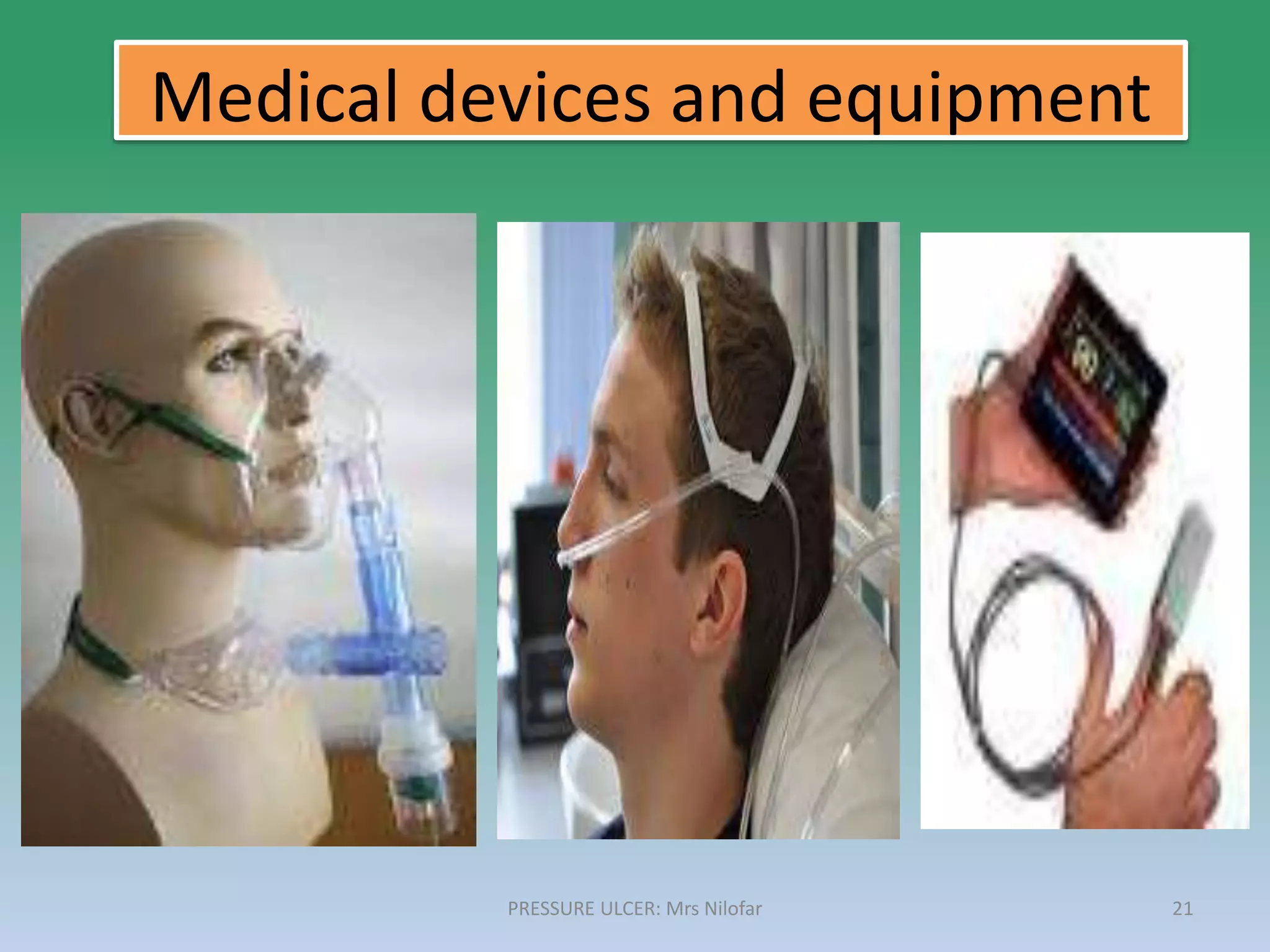 Medical devices and equipment

PRESSURE ULCER: Mrs Nilofar

21